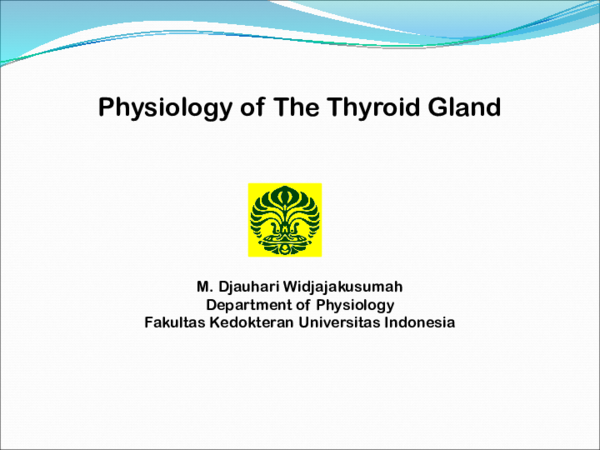 Physiology of The Thyroid Gland

M. Djauhari Widjajakusumah
Department of Physiology
Fakultas Kedokteran Universitas Indonesia